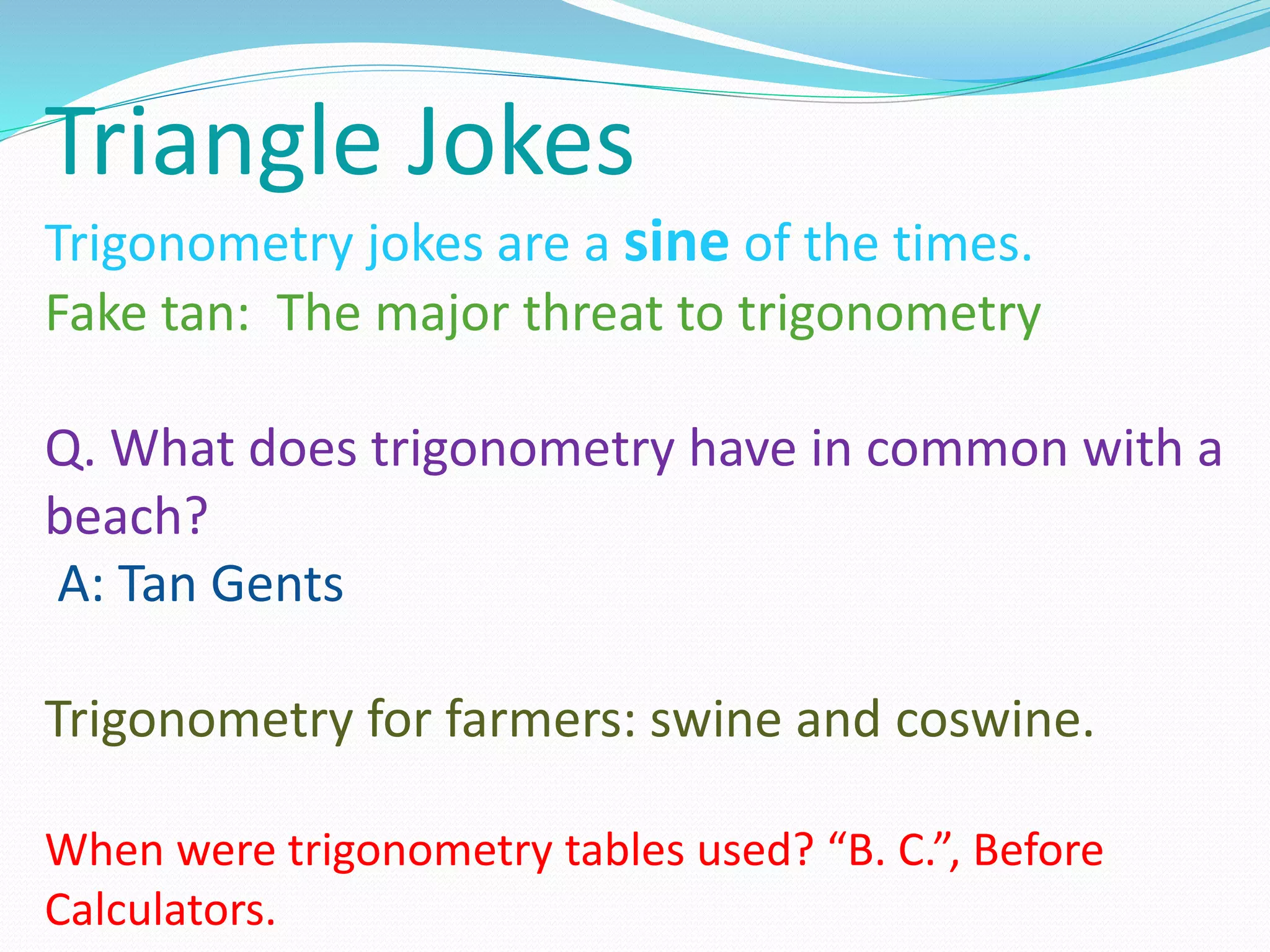 Triangle Jokes

Trigonometry jokes are a sine of the times.
Fake tan: The major threat to trigonometry

Q. What does trigonometry have in common with a beach?
A: Tan Gents

Trigonometry for farmers: swine and coswine.

When were trigonometry tables used? “B. C.”, Before Calculators.